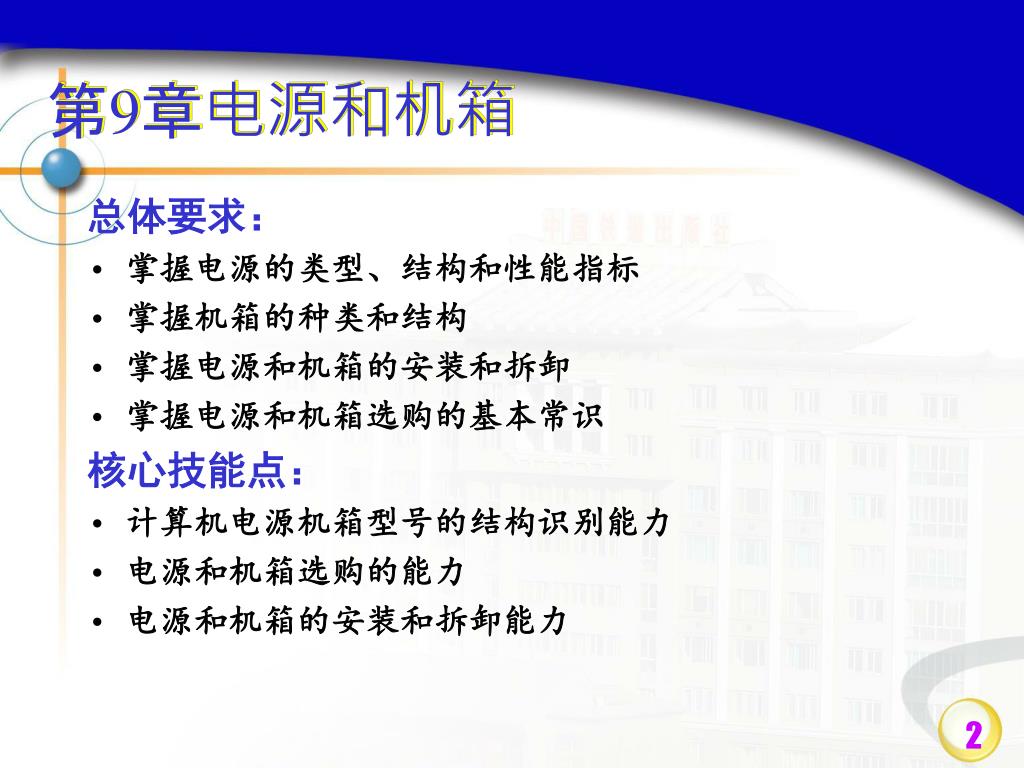 第9章电源和机箱

总体要求：
• 掌握电源的类型、结构和性能指标
• 掌握机箱的种类和结构
• 掌握电源和机箱的安装和拆卸
• 掌握电源和机箱选购的基本常识

核心技能点：
• 计算机电源机箱型号的结构识别能力
• 电源和机箱选购的能力
• 电源和机箱的安装和拆卸能力

2